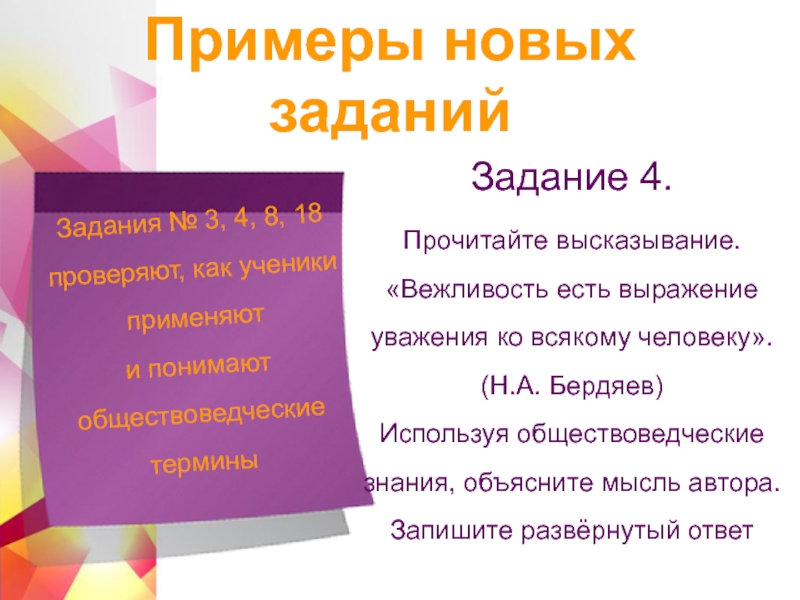 Примеры новых заданий

Задания № 3, 4, 8, 18 проверяют, как ученики применяют и понимают обществоведческие термины

Задание 4.

Прочитайте высказывание.

«Вежливость есть выражение уважения ко всякому человеку».

(Н.А. Бердяев)

Используя обществоведческие знания, объясните мысль автора.

Запишите развёрнутый ответ